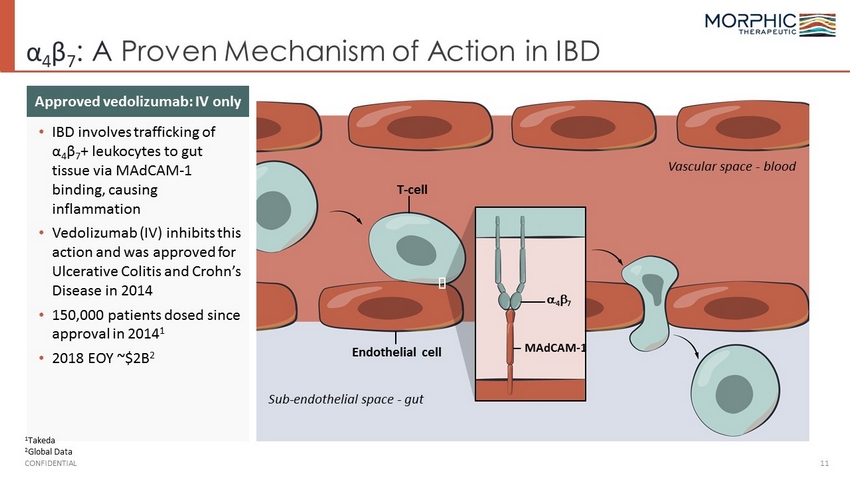 MORPHIC THERAPEUTIC

$\alpha_4\beta_7$: A Proven Mechanism of Action in IBD

Approved vedolizumab: IV only

• IBD involves trafficking of $\alpha_4\beta_7$+ leukocytes to gut tissue via MAdCAM-1 binding, causing inflammation

• Vedolizumab (IV) inhibits this action and was approved for Ulcerative Colitis and Crohn's Disease in 2014

• 150,000 patients dosed since approval in 2014$^1$

• 2018 EOY ~\$2B$^2$

Vascular space - blood

T-cell

$\alpha_4\beta_7$

MAdCAM-1

Endothelial cell

Sub-endothelial space - gut

$^1$Takeda
$^2$Global Data
CONFIDENTIAL

11